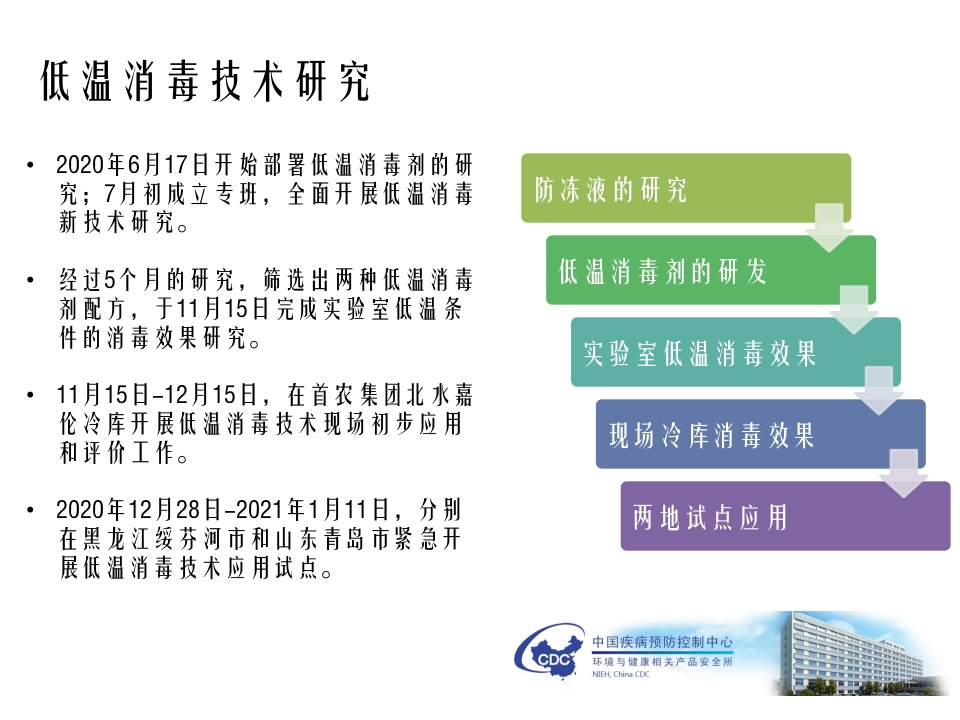 低温消毒技术研究

• 2020年6月17日开始部署低温消毒剂的研究；7月初成立专班，全面开展低温消毒新技术研究。

• 经过5个月的研究，筛选出两种低温消毒剂配方，于11月15日完成实验室低温条件的消毒效果研究。

• 11月15日-12月15日，在首农集团北水嘉伦冷库开展低温消毒技术现场初步应用和评价工作。

• 2020年12月28日-2021年1月11日，分别在黑龙江绥芬河市和山东青岛市紧急开展低温消毒技术应用试点。

防冻液的研究

低温消毒剂的研发

实验室低温消毒效果

现场冷库消毒效果

两地试点应用

CDC
中国疾病预防控制中心
环境与健康相关产品安全所
NIEH, China CDC